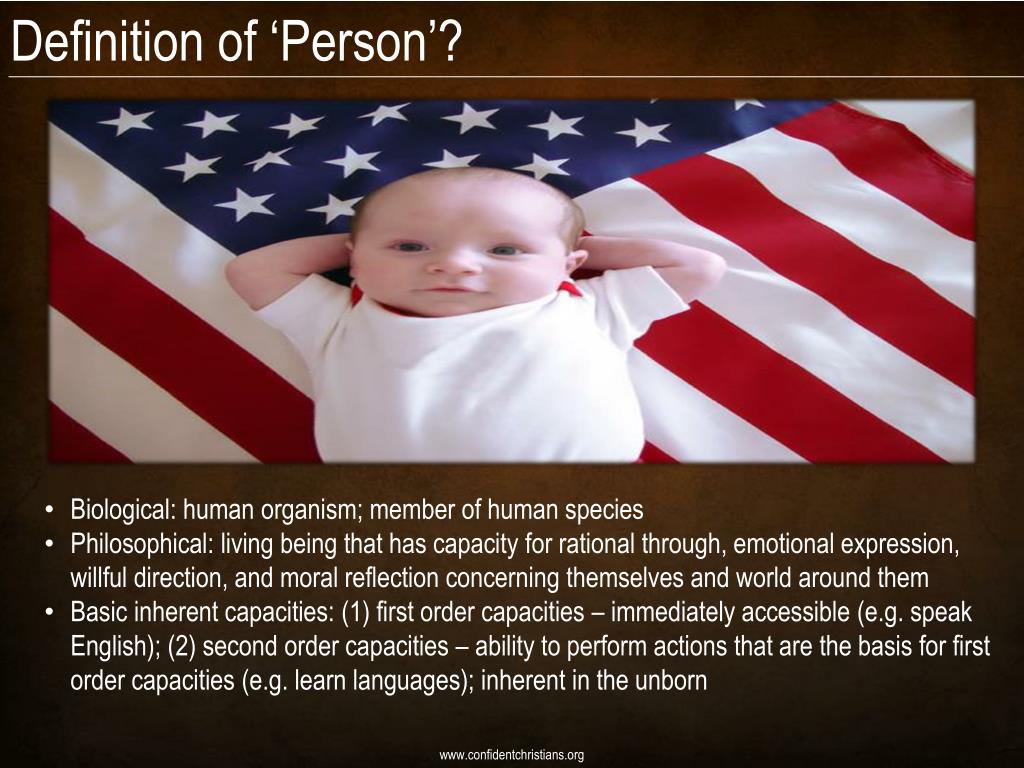 Definition of ‘Person’?

• Biological: human organism; member of human species
• Philosophical: living being that has capacity for rational through, emotional expression, willful direction, and moral reflection concerning themselves and world around them
• Basic inherent capacities: (1) first order capacities – immediately accessible (e.g. speak English); (2) second order capacities – ability to perform actions that are the basis for first order capacities (e.g. learn languages); inherent in the unborn

www.confidentchristians.org